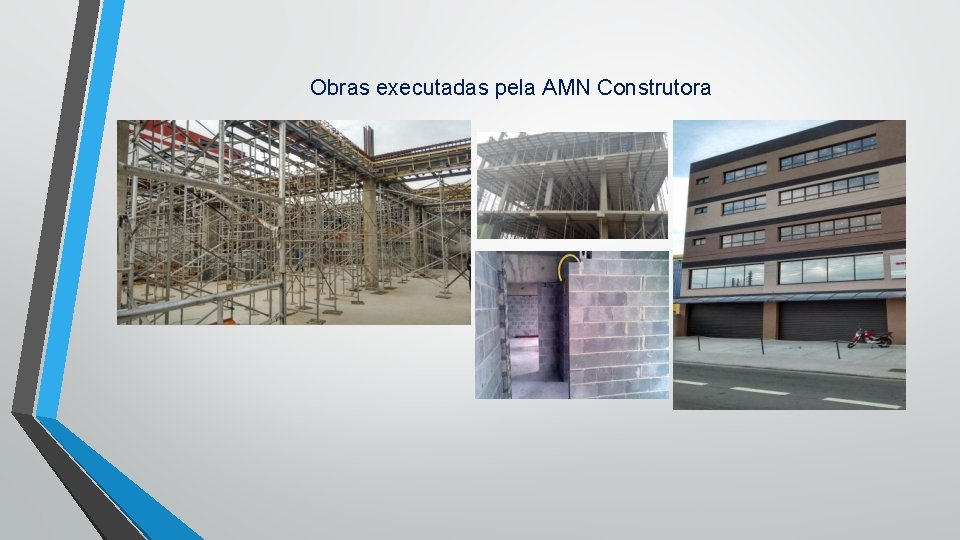 Obras executadas pela AMN Construtora